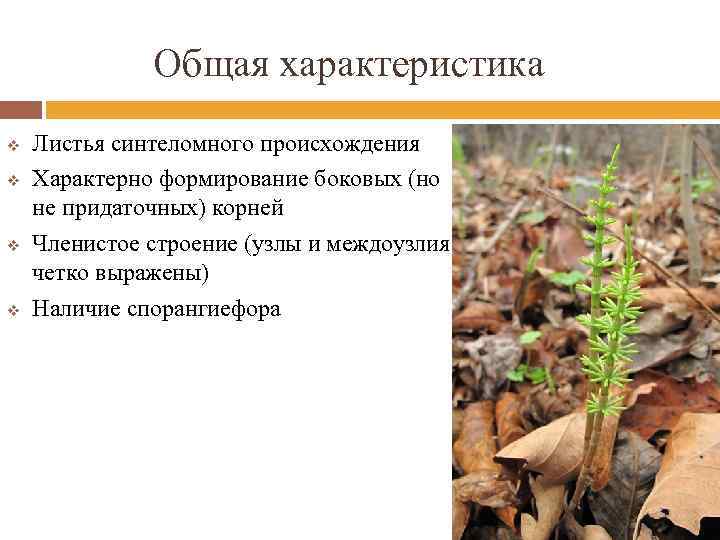 Общая характеристика

❖ Листья синтеломного происхождения

❖ Характерно формирование боковых (но не придаточных) корней

❖ Членистое строение (узлы и междоузлия четко выражены)

❖ Наличие спорангиефора